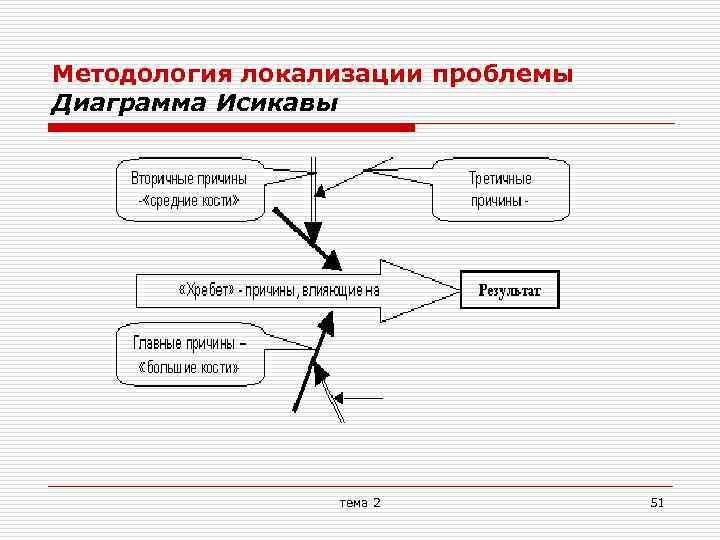 Методология локализации проблемы
Диаграмма Исикавы

Вторичные причины -«средние кости»

Третичные причины -

«Хребет» - причины, влияющие на

Результат

Главные причины – «большие кости»

тема 2

51